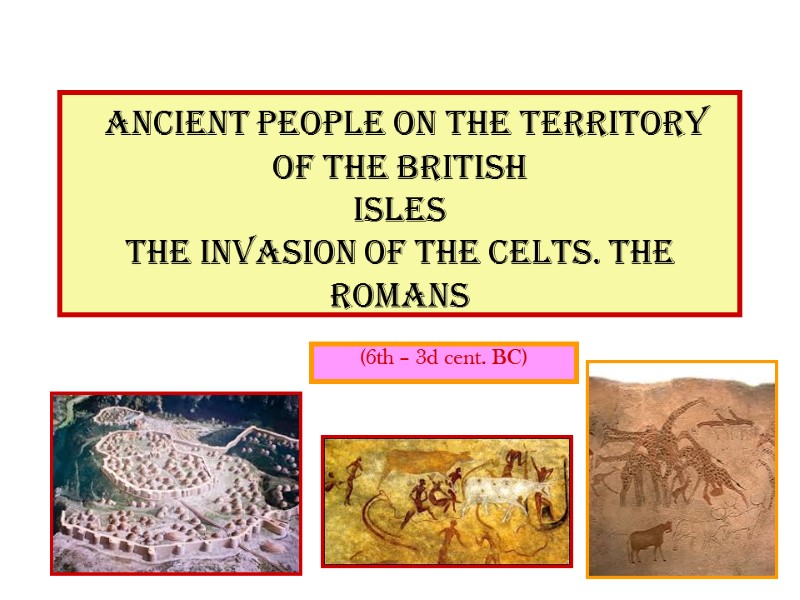 ANCIENT PEOPLE ON THE TERRITORY OF THE BRITISH ISLES
THE INVASION OF THE CELTS. THE ROMANS

(6th – 3d cent. BC)